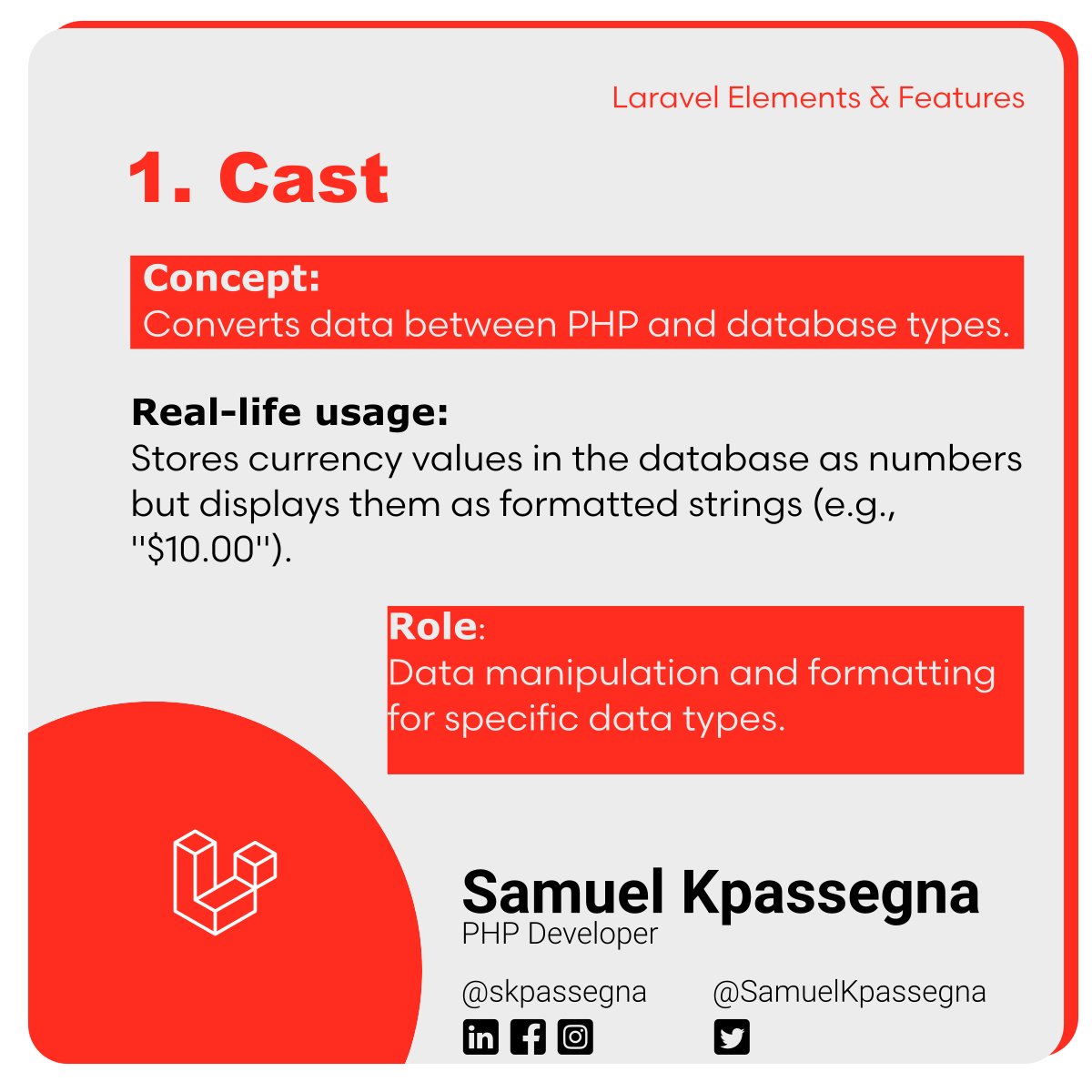 Laravel Elements & Features

1. Cast

Concept:
Converts data between PHP and database types.

Real-life usage:
Stores currency values in the database as numbers but displays them as formatted strings (e.g., "$10.00").

Role:
Data manipulation and formatting for specific data types.

Samuel Kpassegna
PHP Developer

@skpassegna

@SamuelKpassegna